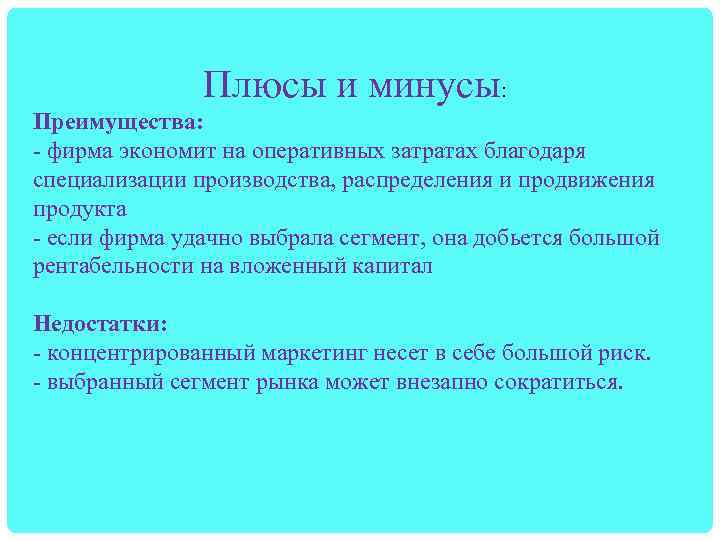 Плюсы и минусы:

Преимущества:
- фирма экономит на оперативных затратах благодаря специализации производства, распределения и продвижения продукта
- если фирма удачно выбрала сегмент, она добьется большой рентабельности на вложенный капитал

Недостатки:
- концентрированный маркетинг несет в себе большой риск.
- выбранный сегмент рынка может внезапно сократиться.